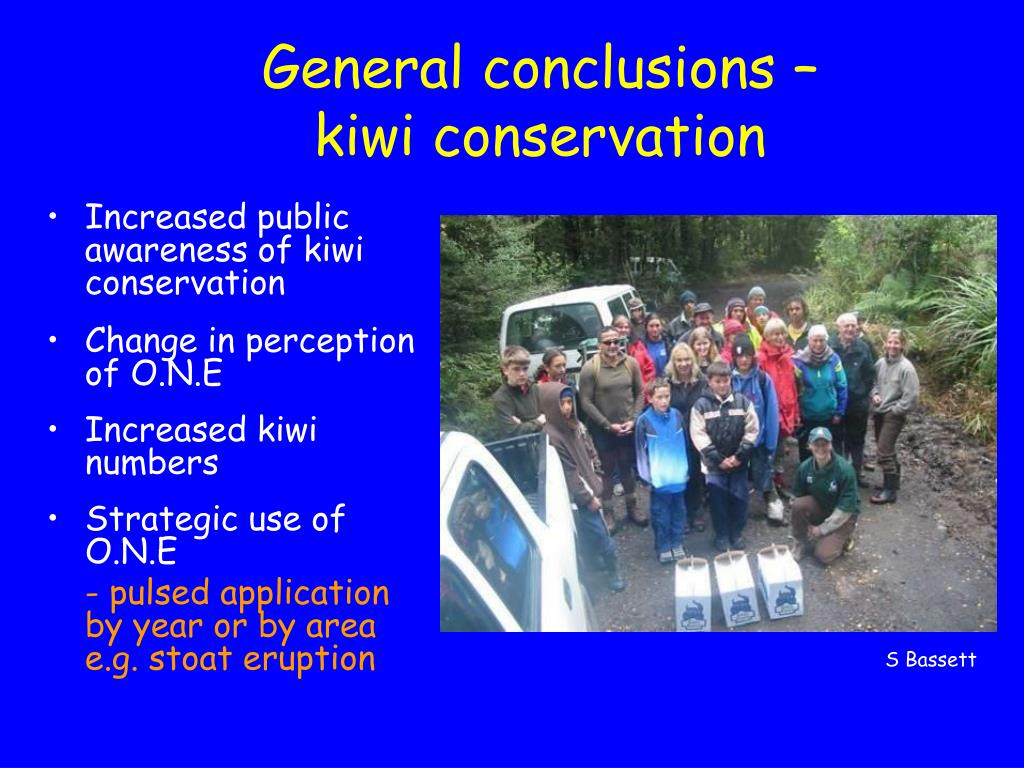 General conclusions – kiwi conservation

• Increased public awareness of kiwi conservation

• Change in perception of O.N.E

• Increased kiwi numbers

• Strategic use of O.N.E
- pulsed application by year or by area e.g. stoat eruption

S Bassett